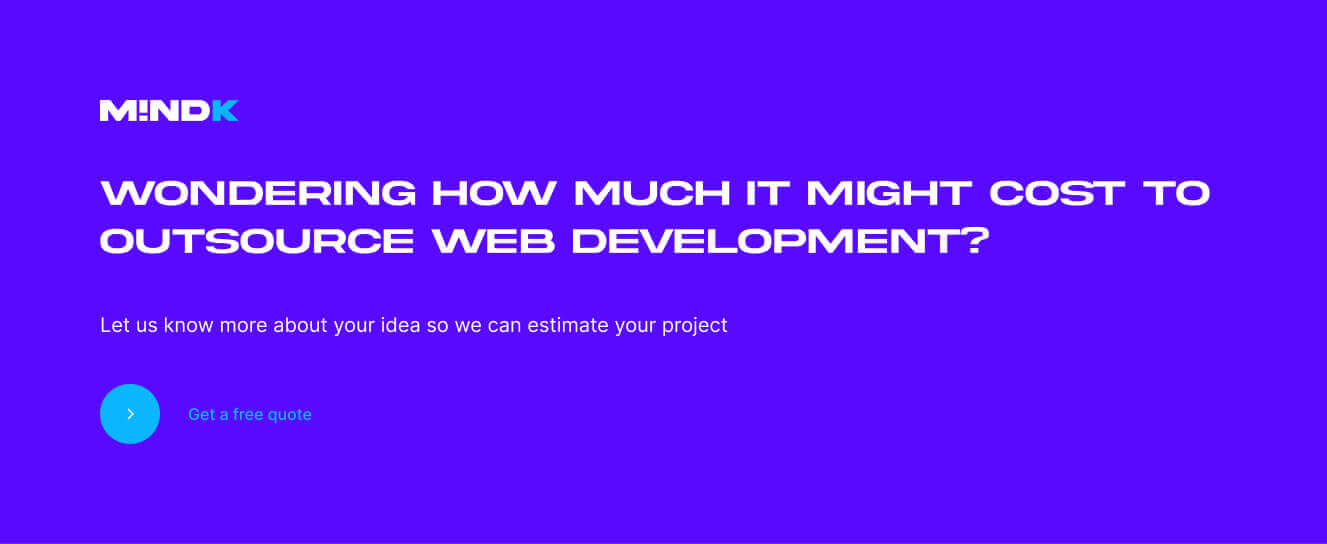 M!NDK

WONDERING HOW MUCH IT MIGHT COST TO OUTSOURCE WEB DEVELOPMENT?

Let us know more about your idea so we can estimate your project

Get a free quote